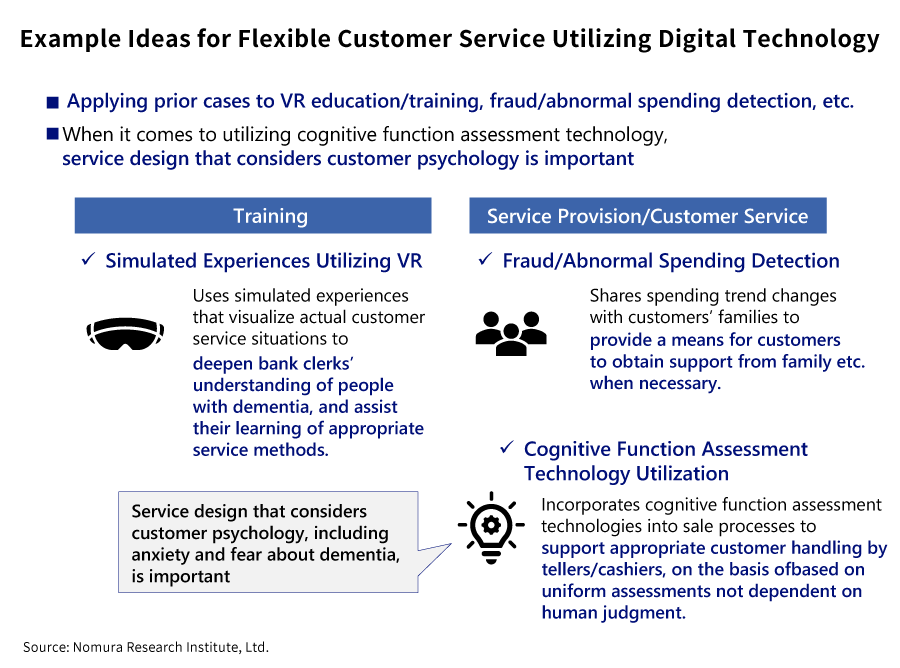 Example Ideas for Flexible Customer Service Utilizing Digital Technology

■ Applying prior cases to VR education/training, fraud/abnormal spending detection, etc.

■ When it comes to utilizing cognitive function assessment technology, service design that considers customer psychology is important

Training

✓ Simulated Experiences Utilizing VR

Uses simulated experiences that visualize actual customer service situations to deepen bank clerks' understanding of people with dementia, and assist their learning of appropriate service methods.

Service design that considers customer psychology, including anxiety and fear about dementia, is important

Service Provision/Customer Service

✓ Fraud/Abnormal Spending Detection

Shares spending trend changes with customers' families to provide a means for customers to obtain support from family etc. when necessary.

✓ Cognitive Function Assessment Technology Utilization

Incorporates cognitive function assessment technologies into sale processes to support appropriate customer handling by tellers/cashiers, on the basis ofbased on uniform assessments not dependent on human judgment.

Source: Nomura Research Institute, Ltd.